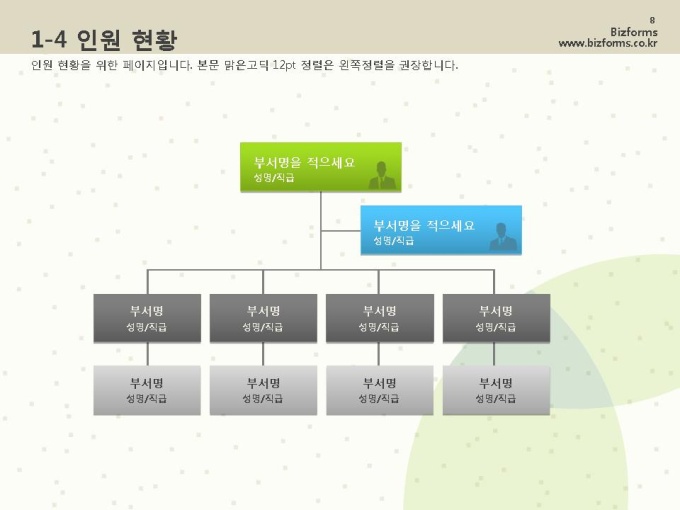 1-4 인원 현황

8
Bizforms
www.bizforms.co.kr

인원 현황을 위한 페이지입니다. 본문 맑은고딕 12pt 정렬은 왼쪽정렬을 권장합니다.

부서명을 적으세요
성명/직급

부서명을 적으세요
성명/직급

부서명
성명/직급

부서명
성명/직급

부서명
성명/직급

부서명
성명/직급

부서명
성명/직급

부서명
성명/직급

부서명
성명/직급

부서명
성명/직급